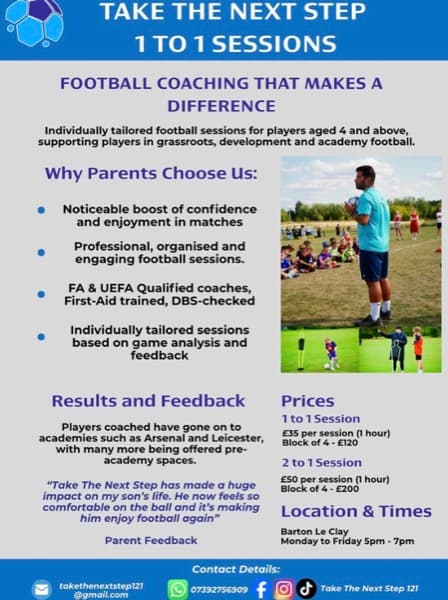 TAKE THE NEXT STEP
1 TO 1 SESSIONS

FOOTBALL COACHING THAT MAKES A DIFFERENCE

Individually tailored football sessions for players aged 4 and above, supporting players in grassroots, development and academy football.

Why Parents Choose Us:

Noticeable boost of confidence and enjoyment in matches

Professional, organised and engaging football sessions.

FA & UEFA Qualified coaches, First-Aid trained, DBS-checked

Individually tailored sessions based on game analysis and feedback

Results and Feedback

Players coached have gone on to academies such as Arsenal and Leicester, with many more being offered pre-academy spaces.

"Take The Next Step has made a huge impact on my son's life. He now feels so comfortable on the ball and it's making him enjoy football again"

Parent Feedback

Prices

1 to 1 Session

£35 per session (1 hour)
Block of 4 - £120

2 to 1 Session

£50 per session (1 hour)
Block of 4 - £200

Location & Times

Barton Le Clay
Monday to Friday 5pm - 7pm

Contact Details:

takethenextstep121@gmail.com

07392756909

Take The Next Step 121